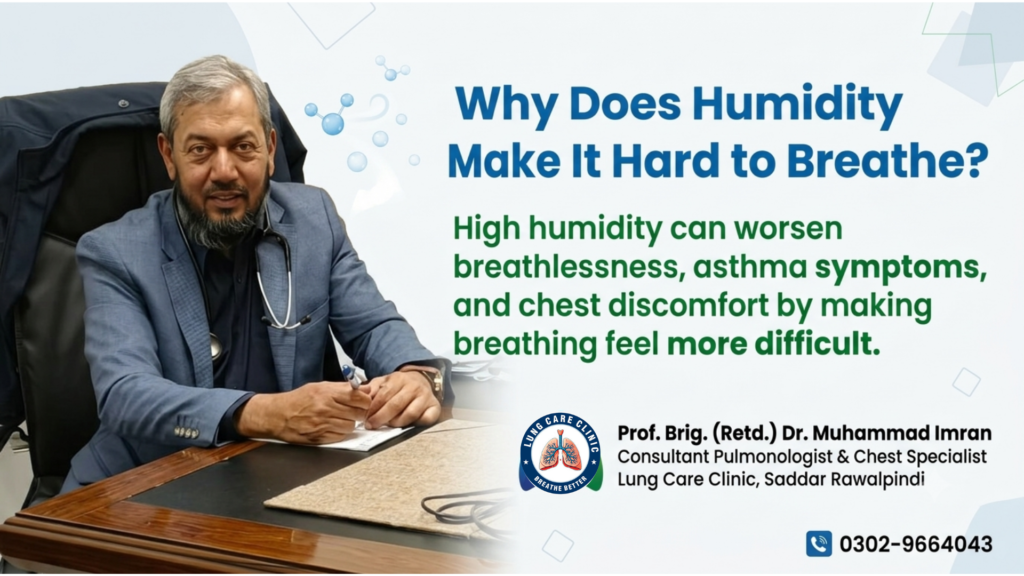 Why Does Humidity Make It Hard to Breathe?

High humidity can worsen breathlessness, asthma symptoms, and chest discomfort by making breathing feel more difficult.

LUNG CARE CLINIC
BREATHE BETTER

Prof. Brig. (Retd.) Dr. Muhammad Imran
Consultant Pulmonologist & Chest Specialist
Lung Care Clinic, Saddar Rawalpindi

0302-9664043